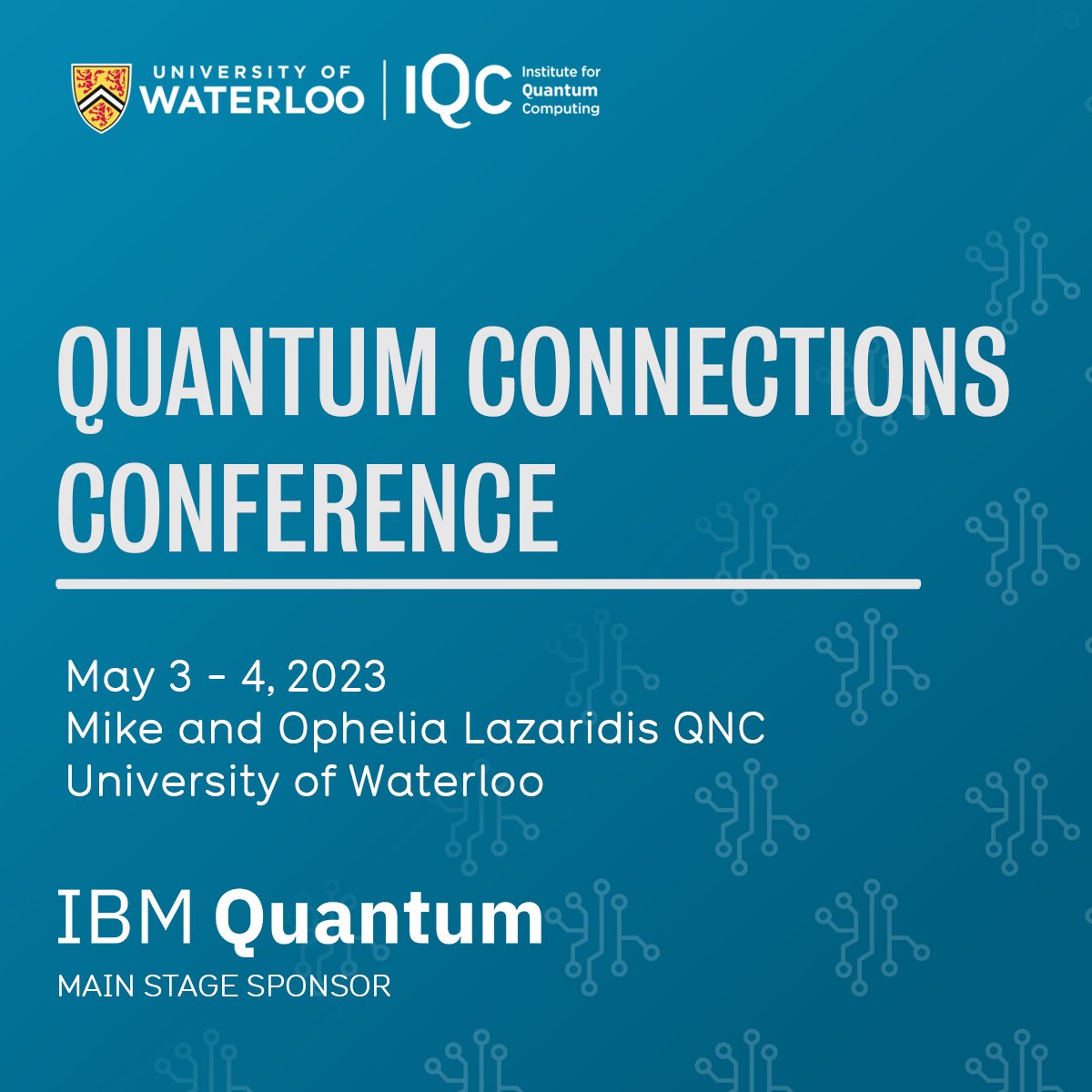 UNIVERSITY OF WATERLOO | IQC Institute for Quantum Computing

QUANTUM CONNECTIONS CONFERENCE

May 3 - 4, 2023
Mike and Ophelia Lazaridis QNC
University of Waterloo

IBM Quantum
MAIN STAGE SPONSOR